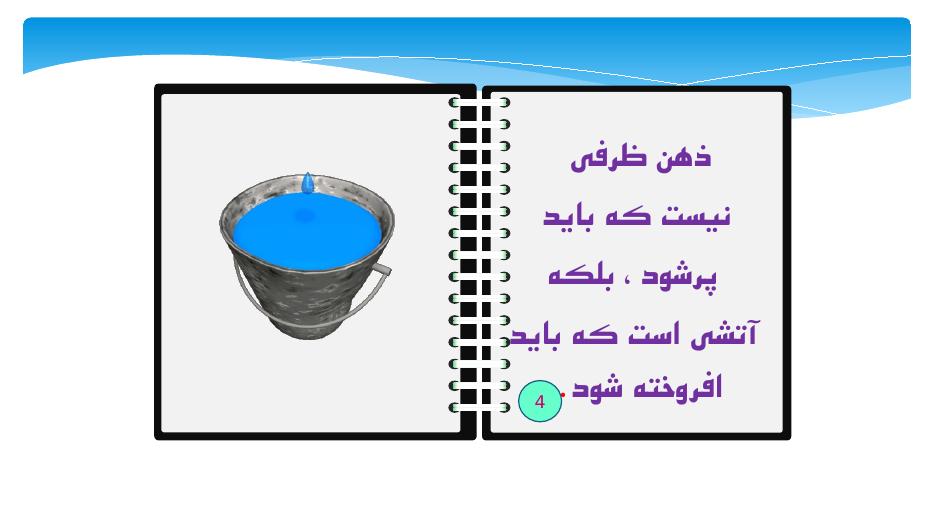 ذهن ظرفی نیست که باید پرشود ، بلکه آتشی است که باید افروخته شود .

4